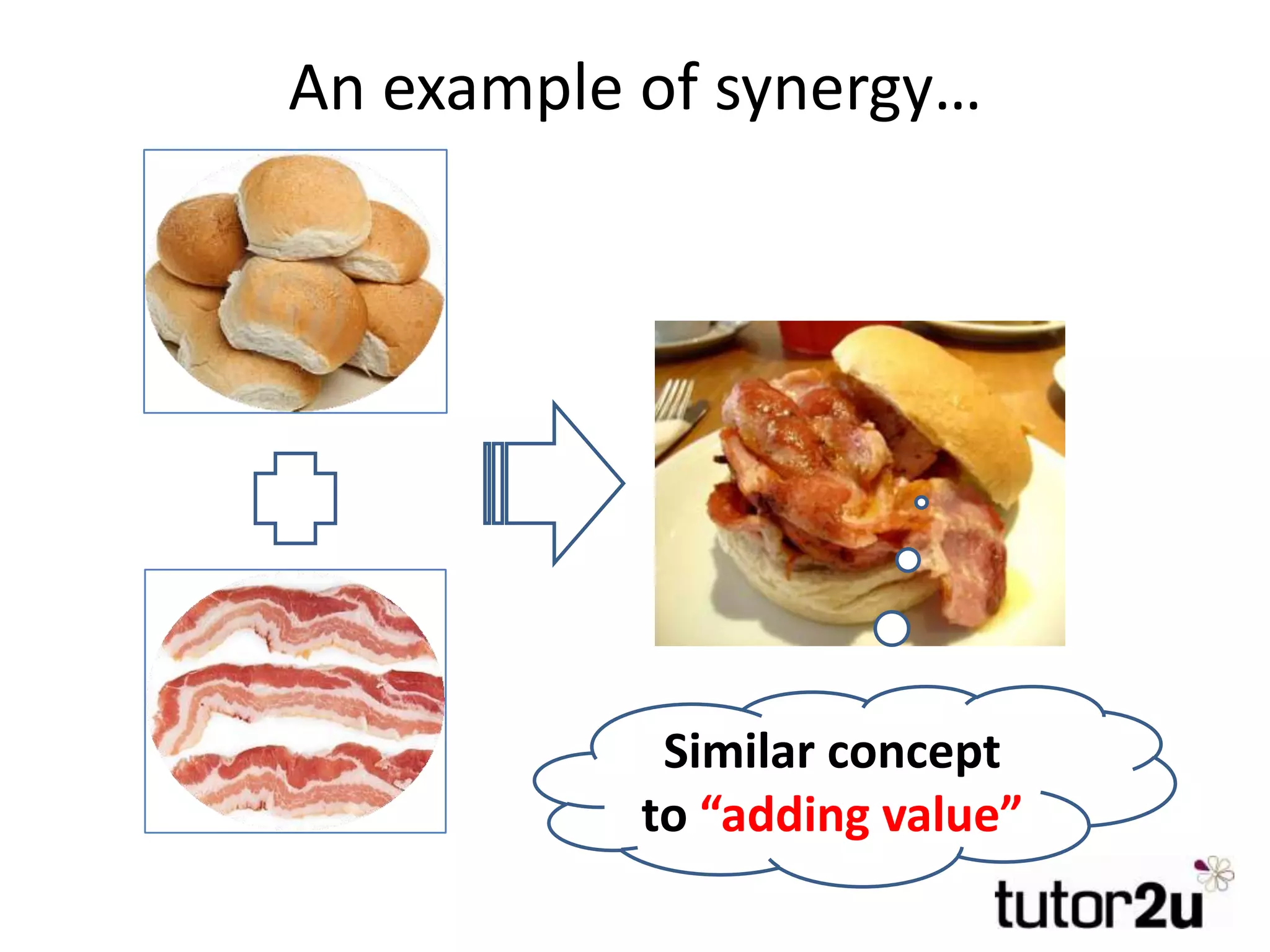 An example of synergy…

Similar concept to “adding value”

tutor2u